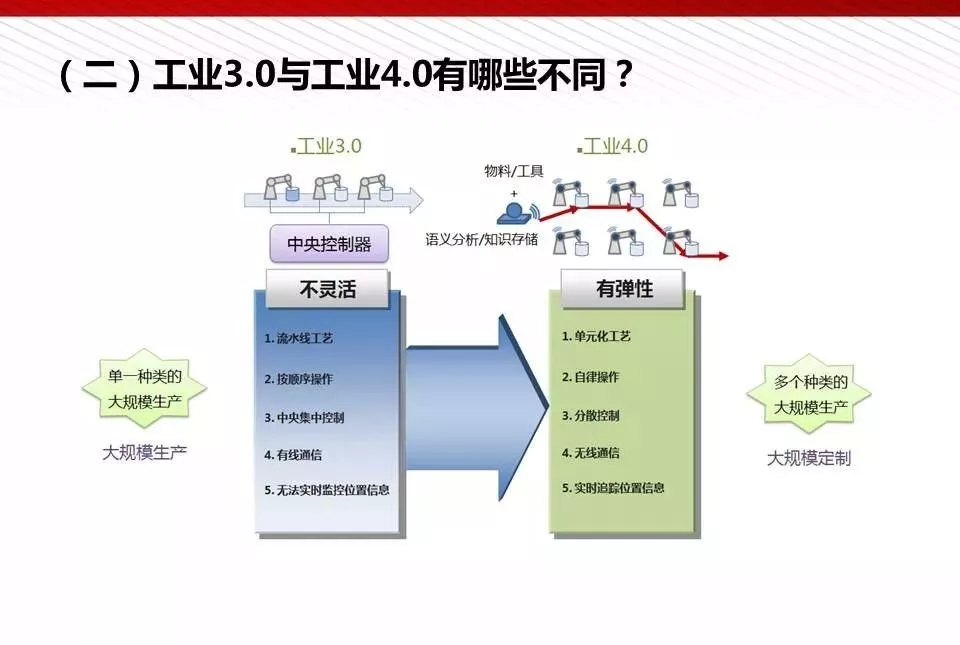 （二）工业3.0与工业4.0有哪些不同？

工业3.0

中央控制器

不灵活

1. 流水线工艺
2. 按顺序操作
3. 中央集中控制
4. 有线通信
5. 无法实时监控位置信息

单一种类的大规模生产

大规模生产

工业4.0

物料/工具
+
语义分析/知识存储

有弹性

1. 单元化工艺
2. 自律操作
3. 分散控制
4. 无线通信
5. 实时追踪位置信息

多个种类的大规模生产

大规模定制